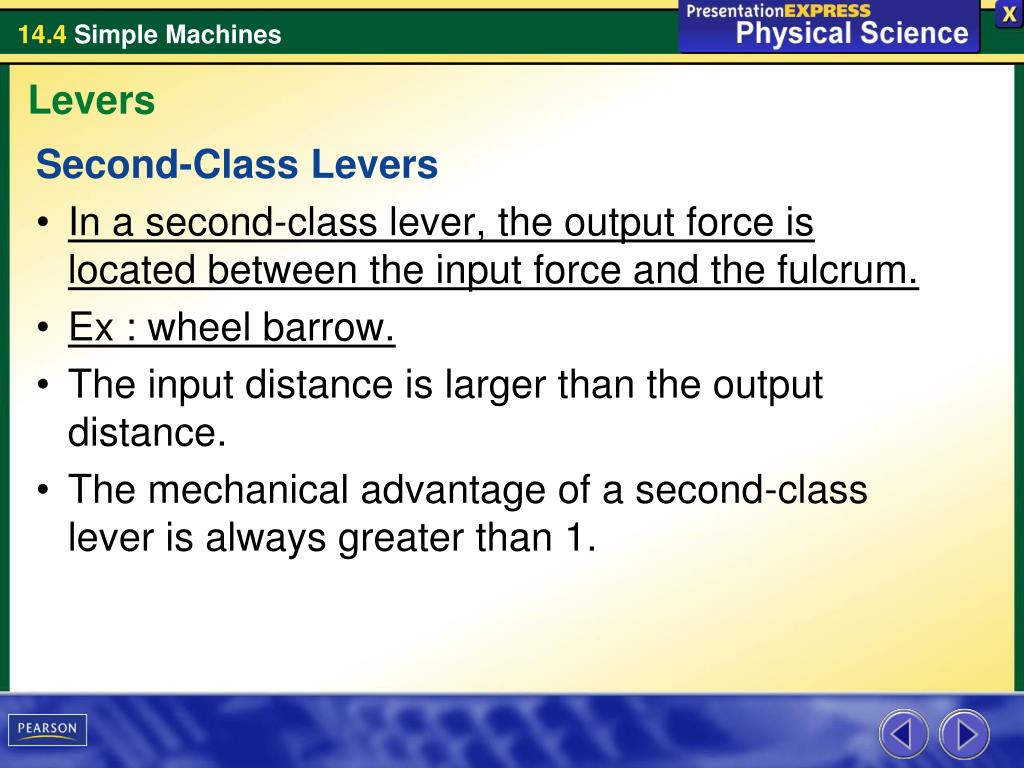 14.4 Simple Machines

PresentationEXPRESS
Physical Science

X

Levers

Second-Class Levers

• In a second-class lever, the output force is located between the input force and the fulcrum.
• Ex : wheel barrow.
• The input distance is larger than the output distance.
• The mechanical advantage of a second-class lever is always greater than 1.

PEARSON